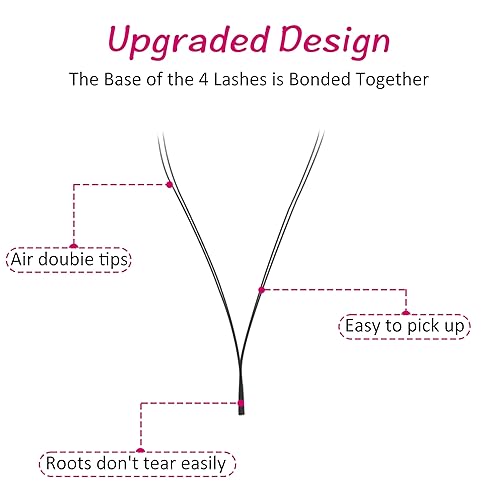 Upgraded Design

The Base of the 4 Lashes is Bonded Together

Air doubie tips

Easy to pick up

Roots don't tear easily